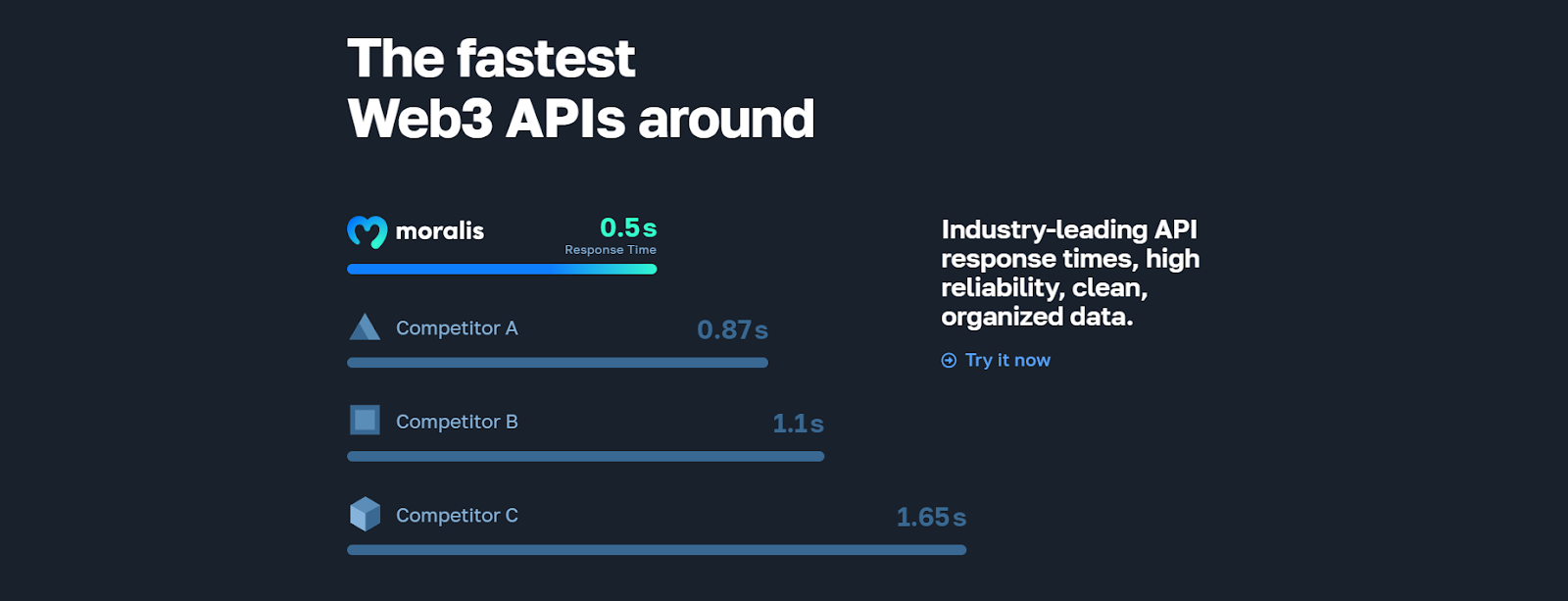 The fastest
Web3 APIs around

moralis
0.5s
Response Time

Competitor A
0.87s

Competitor B
1.1s

Competitor C
1.65s

Industry-leading API response times, high reliability, clean, organized data.

Try it now